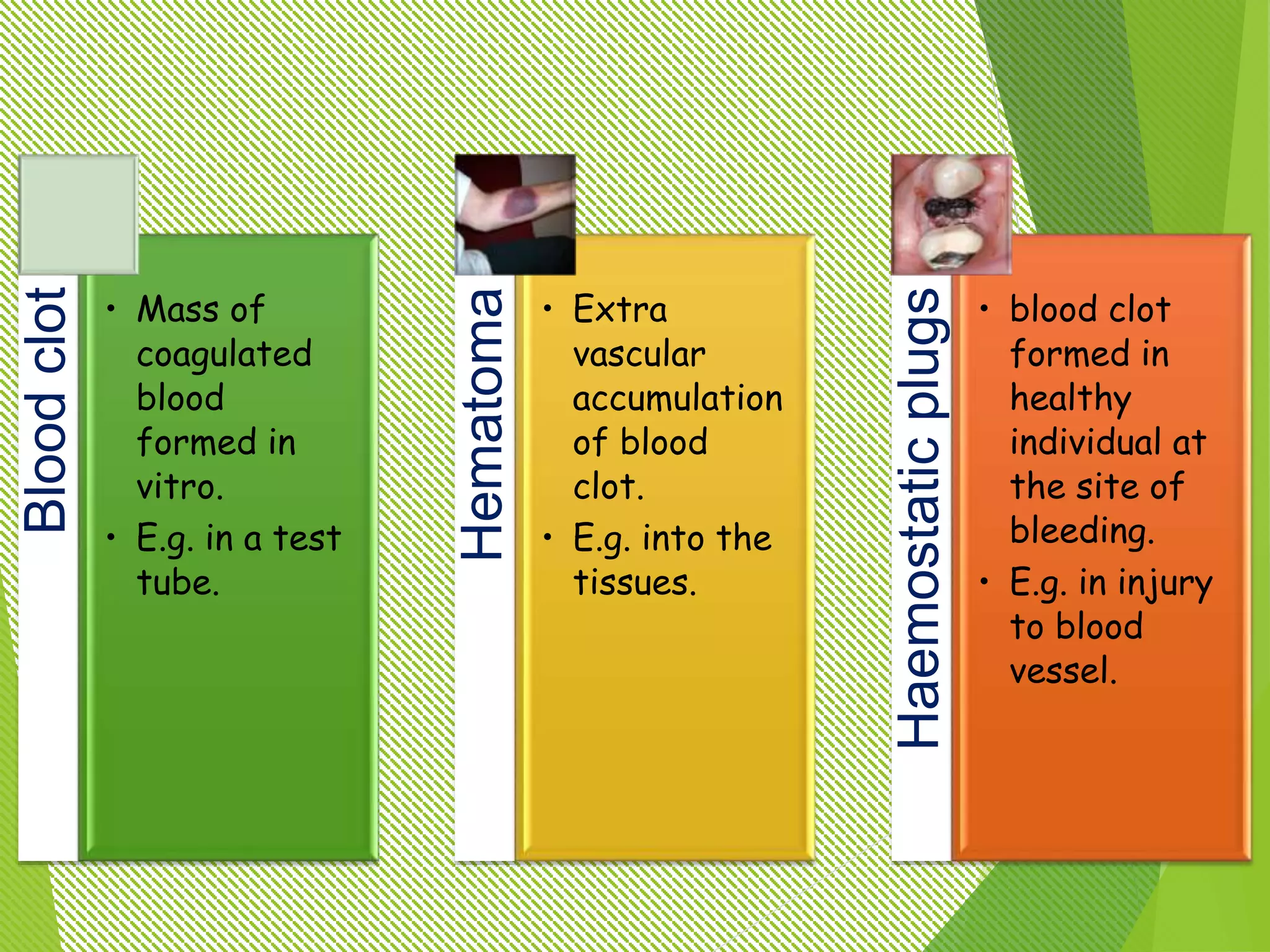 Blood clot

• Mass of coagulated blood formed in vitro.
• E.g. in a test tube.

Hematoma

• Extra vascular accumulation of blood clot.
• E.g. into the tissues.

Haemostatic plugs

• blood clot formed in healthy individual at the site of bleeding.
• E.g. in injury to blood vessel.